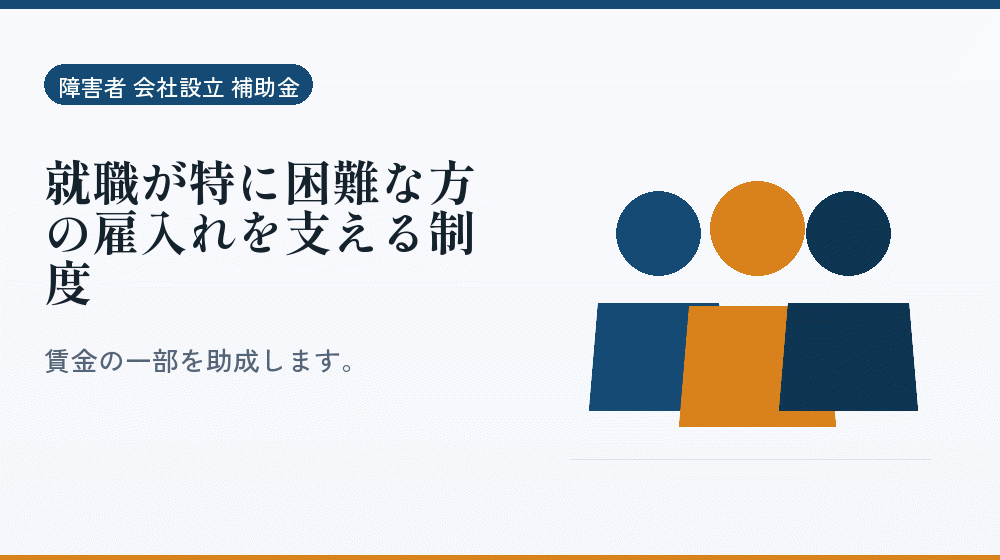 障害者 会社設立 補助金

就職が特に困難な方の雇入れを支える制度

賃金の一部を助成します。